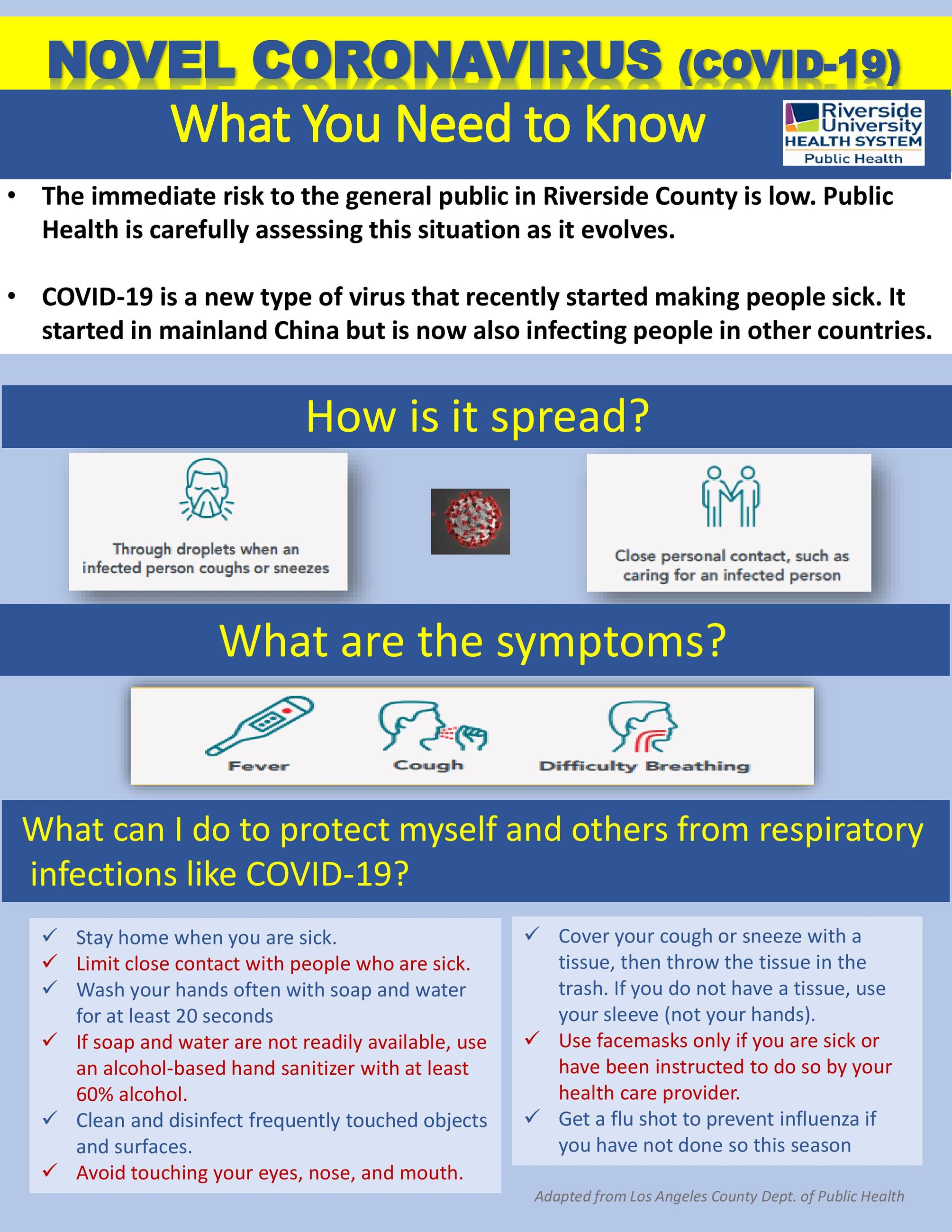 NOVEL CORONAVIRUS (COVID-19)

What You Need to Know

Riverside University HEALTH SYSTEM Public Health

• The immediate risk to the general public in Riverside County is low. Public Health is carefully assessing this situation as it evolves.

• COVID-19 is a new type of virus that recently started making people sick. It started in mainland China but is now also infecting people in other countries.

How is it spread?

Through droplets when an infected person coughs or sneezes

Close personal contact, such as caring for an infected person

What are the symptoms?

Fever

Cough

Difficulty Breathing

What can I do to protect myself and others from respiratory infections like COVID-19?

✓ Stay home when you are sick.
✓ Limit close contact with people who are sick.
✓ Wash your hands often with soap and water for at least 20 seconds
✓ If soap and water are not readily available, use an alcohol-based hand sanitizer with at least 60% alcohol.
✓ Clean and disinfect frequently touched objects and surfaces.
✓ Avoid touching your eyes, nose, and mouth.

✓ Cover your cough or sneeze with a tissue, then throw the tissue in the trash. If you do not have a tissue, use your sleeve (not your hands).
✓ Use facemasks only if you are sick or have been instructed to do so by your health care provider.
✓ Get a flu shot to prevent influenza if you have not done so this season

Adapted from Los Angeles County Dept. of Public Health